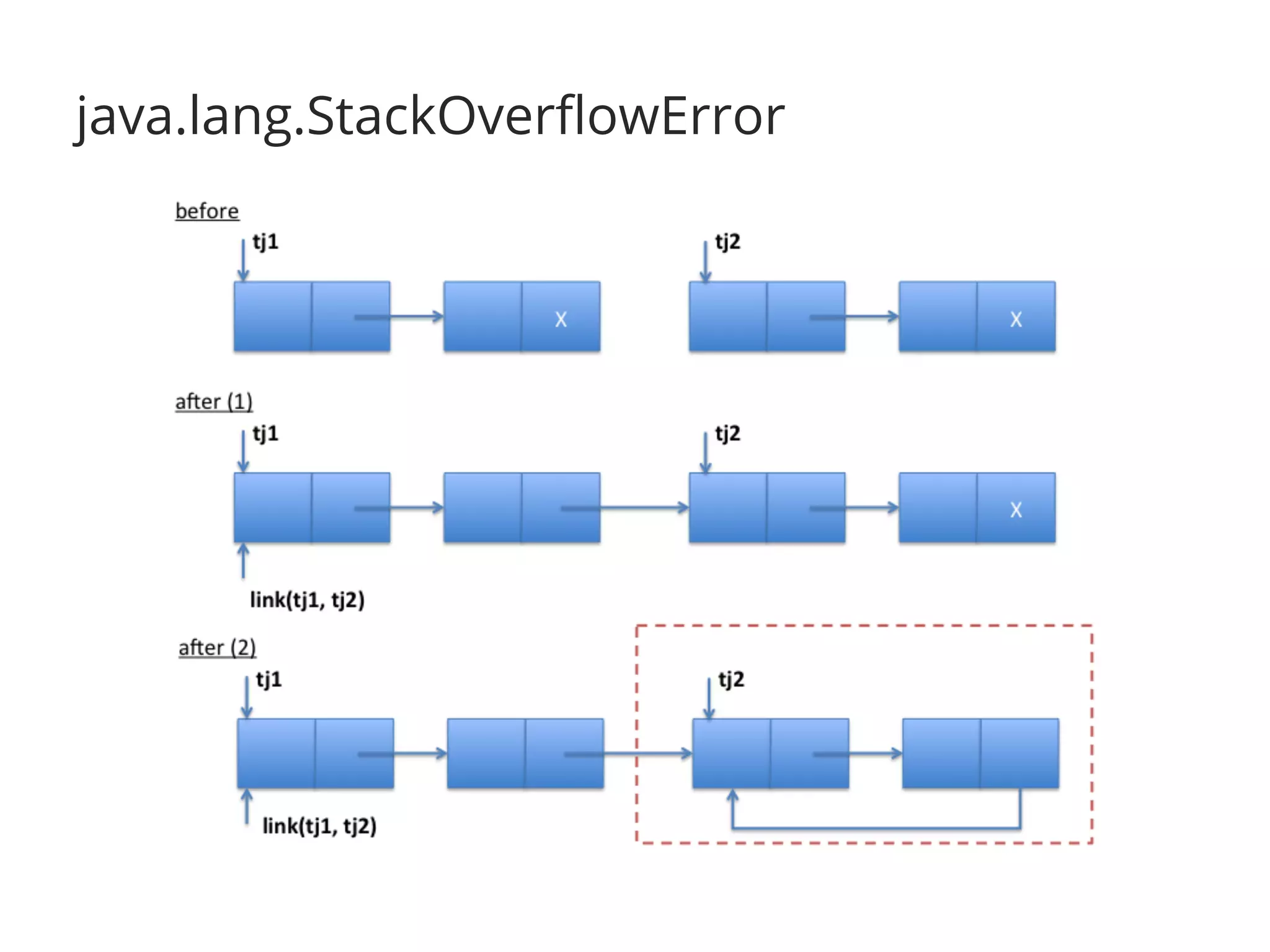 java.lang.StackOverflowError

before

tj1

X

tj2

X

after (1)

tj1

tj2

X

link(tj1, tj2)

after (2)

tj1

tj2

link(tj1, tj2)